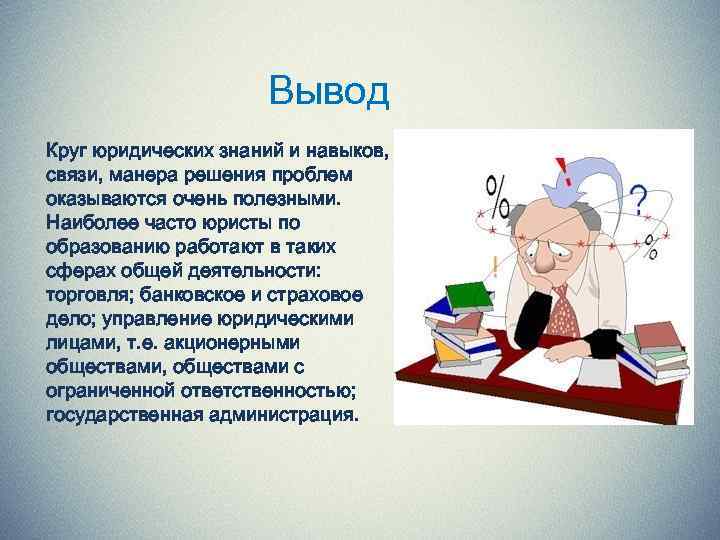 Вывод

Круг юридических знаний и навыков, связи, манера решения проблем оказываются очень полезными. Наиболее часто юристы по образованию работают в таких сферах общей деятельности: торговля; банковское и страховое дело; управление юридическими лицами, т.е. акционерными обществами, обществами с ограниченной ответственностью; государственная администрация.

%
!
?
%
!